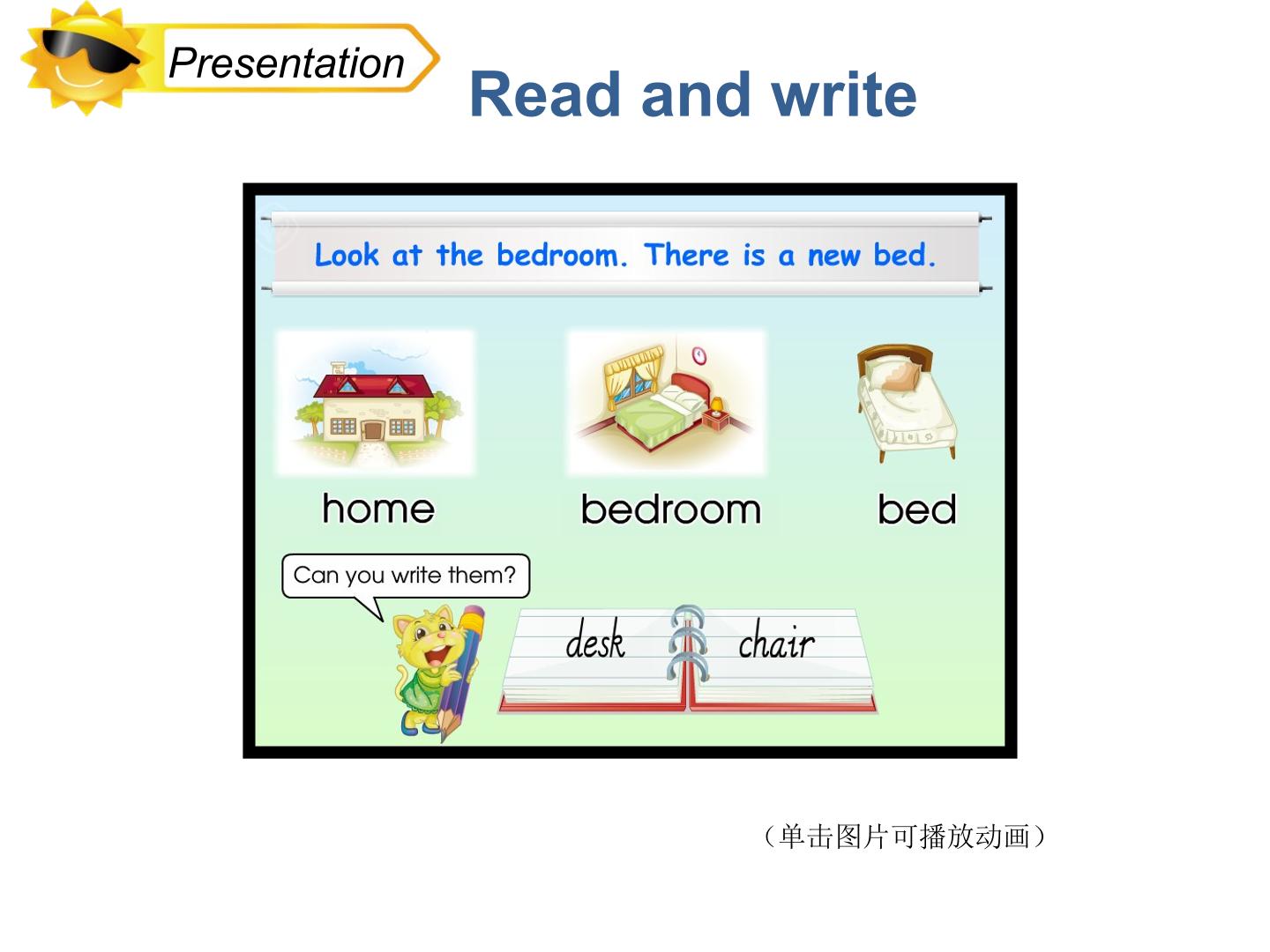 Presentation

Read and write

Look at the bedroom. There is a new bed.

home

bedroom

bed

Can you write them?

desk

chair

（单击图片可播放动画）